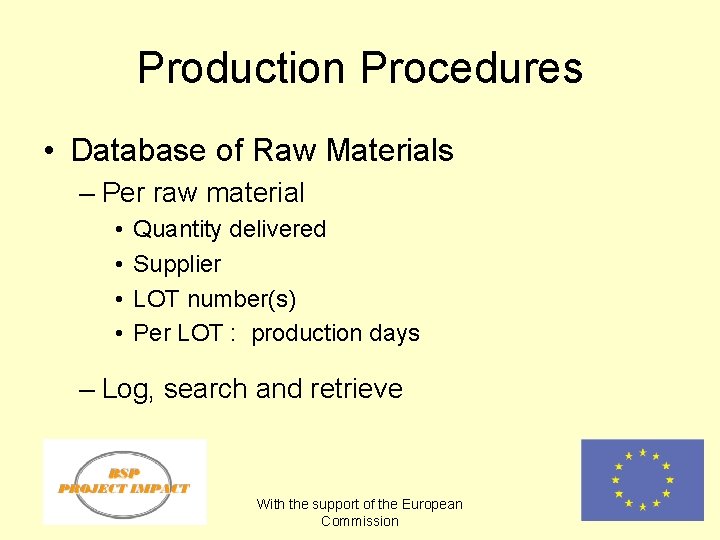 Production Procedures

• Database of Raw Materials

– Per raw material

• Quantity delivered
• Supplier
• LOT number(s)
• Per LOT : production days

– Log, search and retrieve

BSP
PROJECT IMPACT

With the support of the European Commission